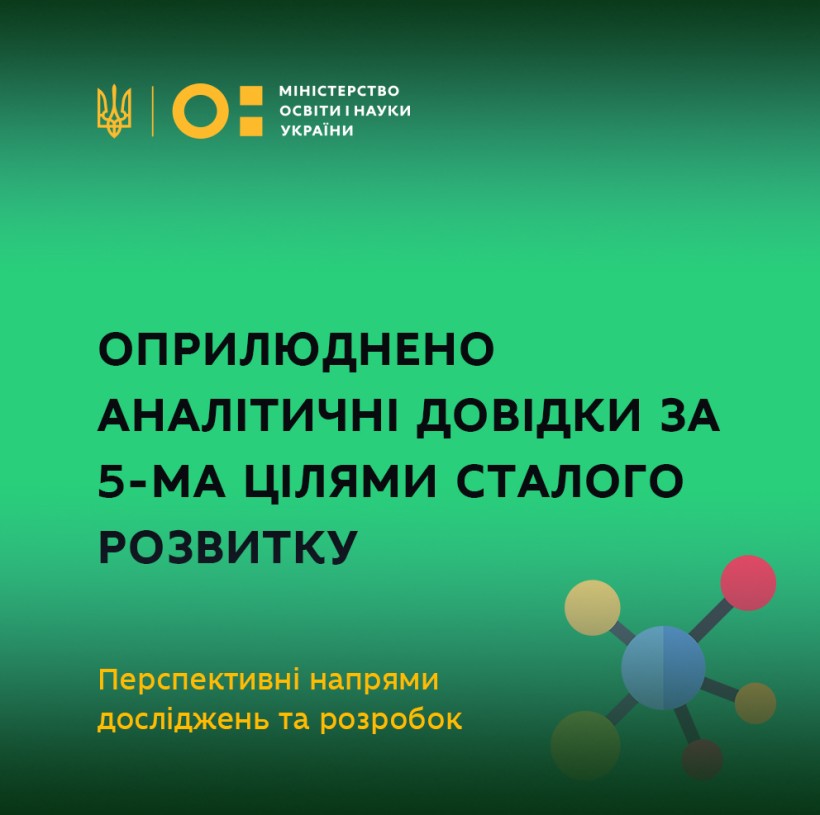 МІНІСТЕРСТВО ОСВІТИ І НАУКИ УКРАЇНИ

ОПРИЛЮДНЕНО АНАЛІТИЧНІ ДОВІДКИ ЗА 5-МА ЦІЛЯМИ СТАЛОГО РОЗВИТКУ

Перспективні напрями досліджень та розробок